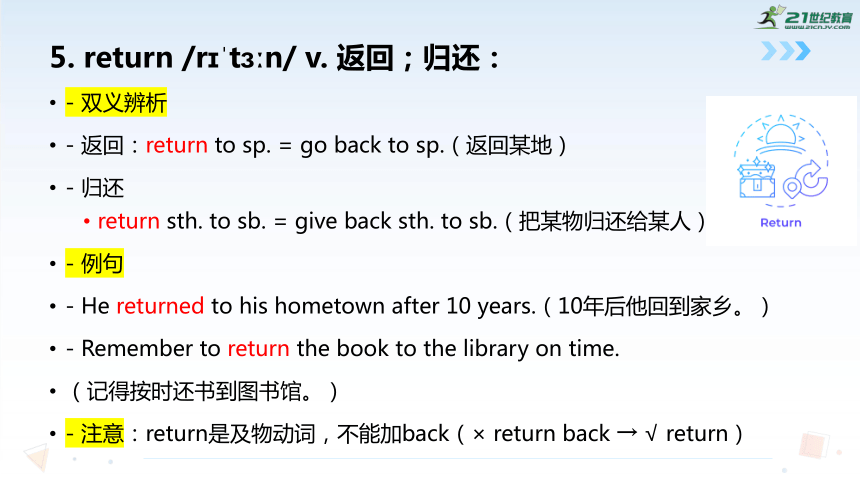 21世纪教育
www.21cnjy.com

5. return /rɪˈtɜːn/ v. 返回；归还：

• - 双义辨析

• - 返回：return to sp. = go back to sp.（返回某地）

• - 归还

• return sth. to sb. = give back sth. to sb.（把某物归还给某人）

• - 例句

• - He returned to his hometown after 10 years.（10年后他回到家乡。）

• - Remember to return the book to the library on time.

•（记得按时还书到图书馆。）

• - 注意：return是及物动词，不能加back（× return back → √ return）

Return